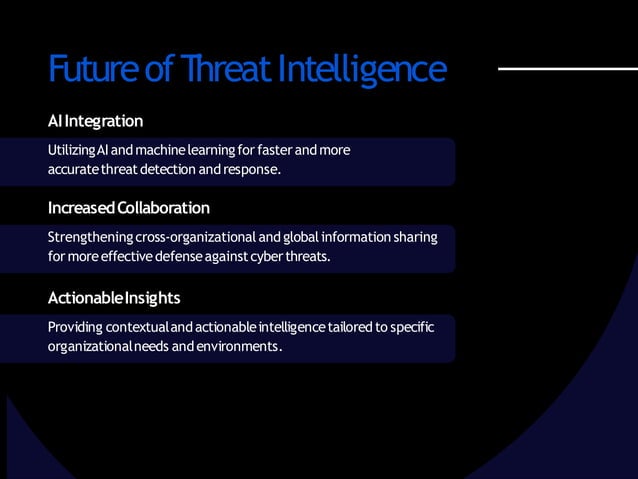 Future of Threat Intelligence

AI Integration

Utilizing AI and machine learning for faster and more accurate threat detection and response.

Increased Collaboration

Strengthening cross-organizational and global information sharing for more effective defense against cyber threats.

Actionable Insights

Providing contextual and actionable intelligence tailored to specific organizational needs and environments.